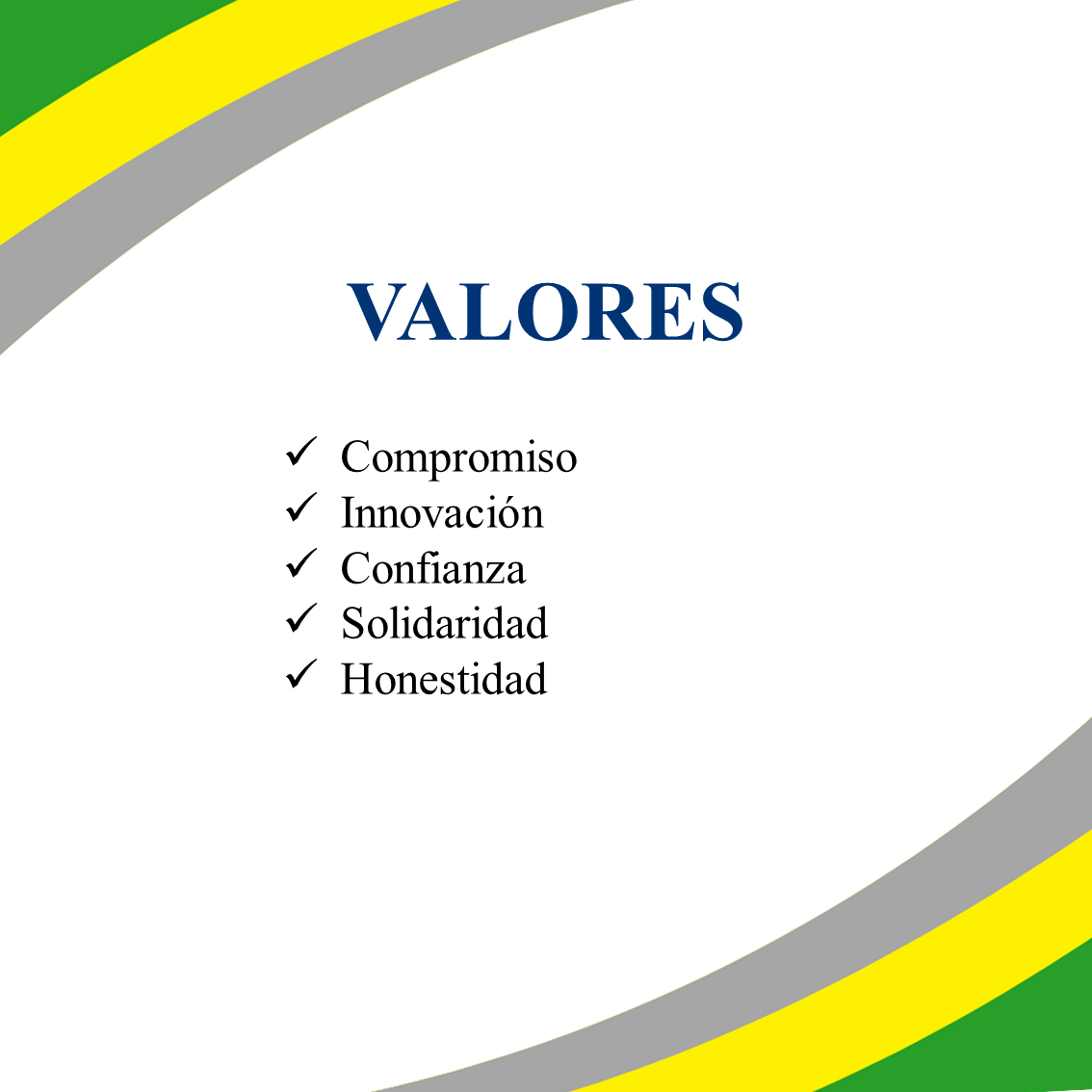 VALORES

✓ Compromiso
✓ Innovación
✓ Confianza
✓ Solidaridad
✓ Honestidad